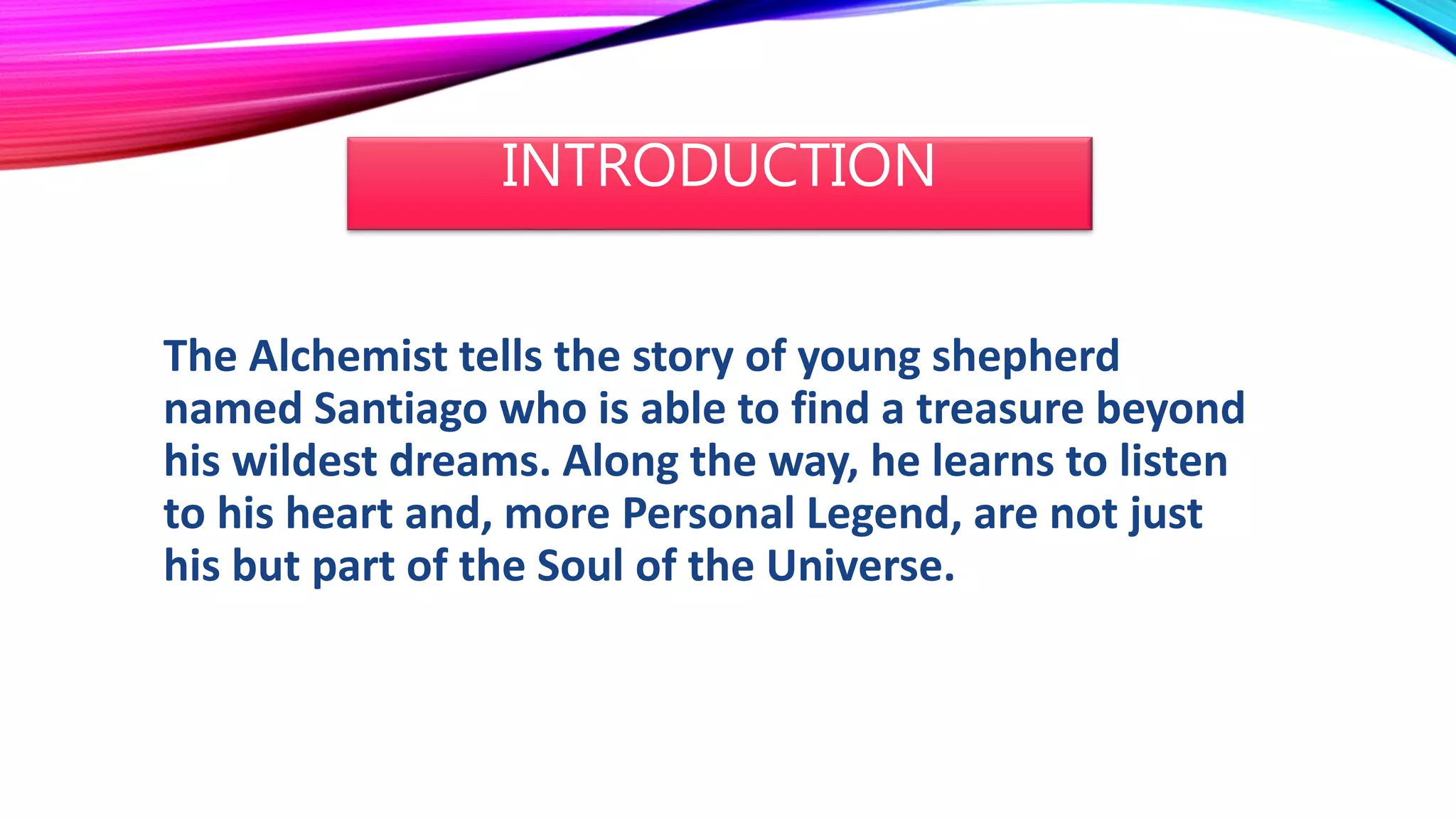 INTRODUCTION

The Alchemist tells the story of young shepherd named Santiago who is able to find a treasure beyond his wildest dreams. Along the way, he learns to listen to his heart and, more Personal Legend, are not just his but part of the Soul of the Universe.